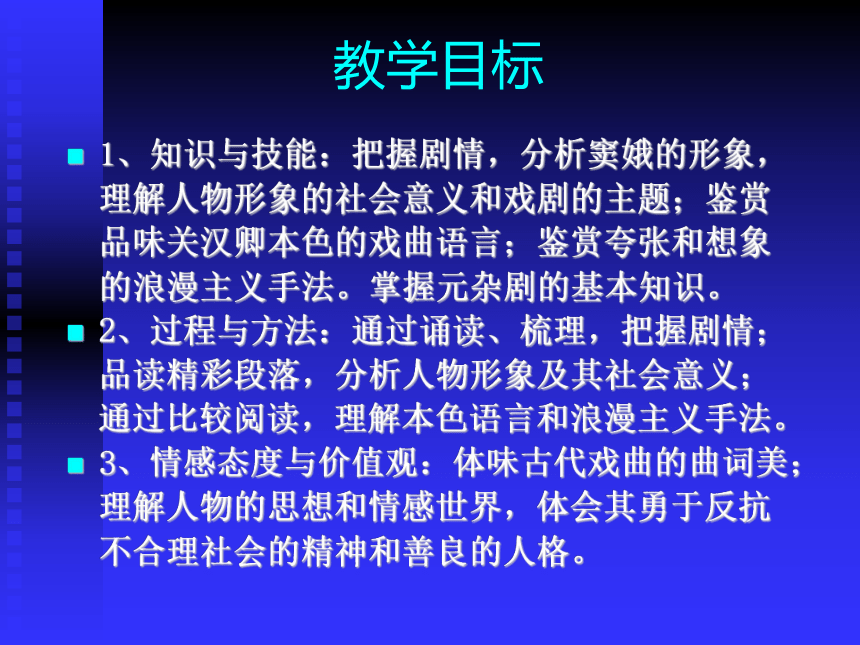 教学目标

1、知识与技能：把握剧情，分析窦娥的形象，理解人物形象的社会意义和戏剧的主题；鉴赏品味关汉卿本色的戏曲语言；鉴赏夸张和想象的浪漫主义手法。掌握元杂剧的基本知识。

2、过程与方法：通过诵读、梳理，把握剧情；品读精彩段落，分析人物形象及其社会意义；通过比较阅读，理解本色语言和浪漫主义手法。

3、情感态度与价值观：体味古代戏曲的曲词美；理解人物的思想和情感世界，体会其勇于反抗不合理社会的精神和善良的人格。